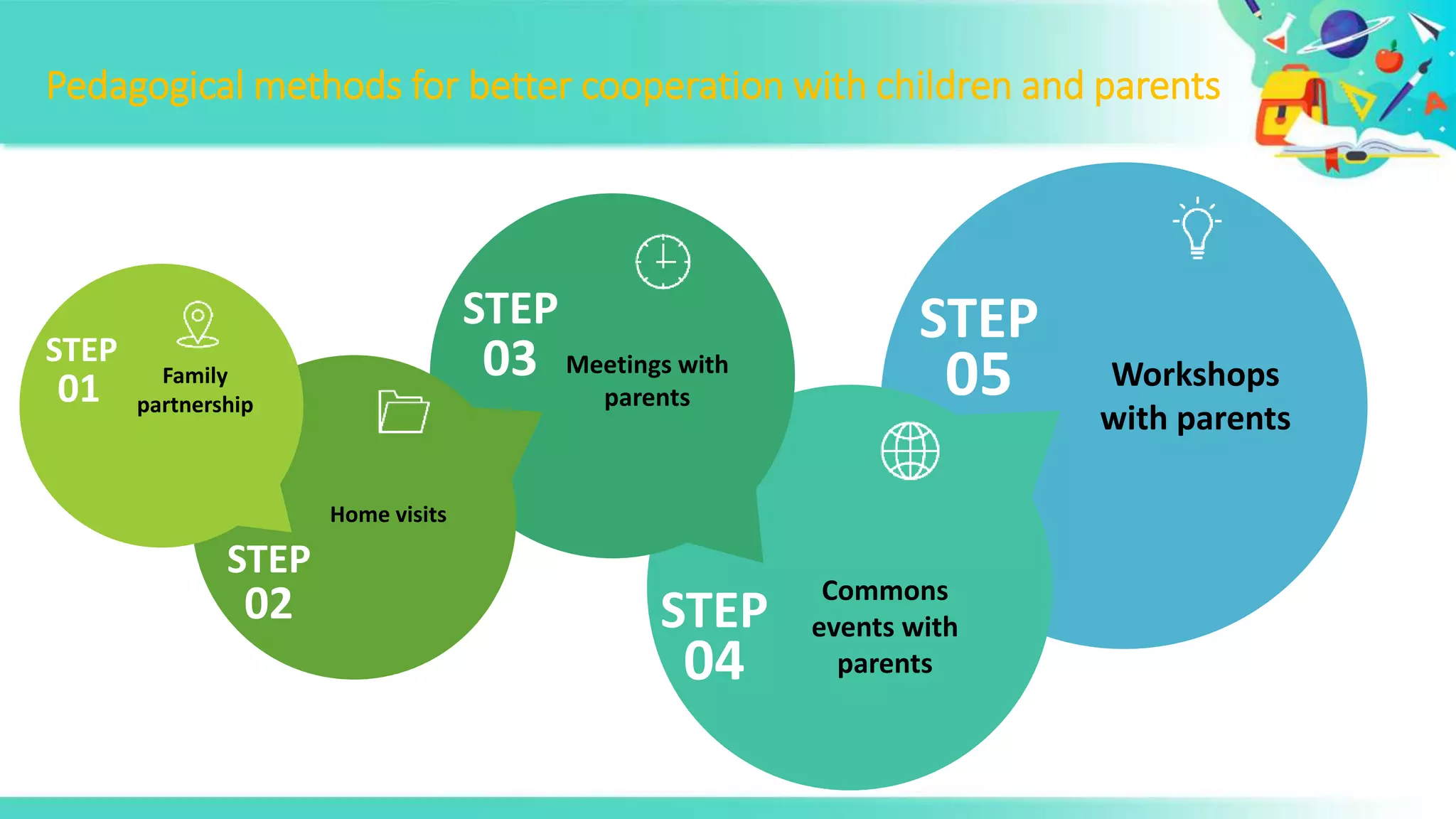 Pedagogical methods for better cooperation with children and parents

STEP 01
Family partnership

STEP 02
Home visits

STEP 03
Meetings with parents

STEP 04
Commons events with parents

STEP 05
Workshops with parents